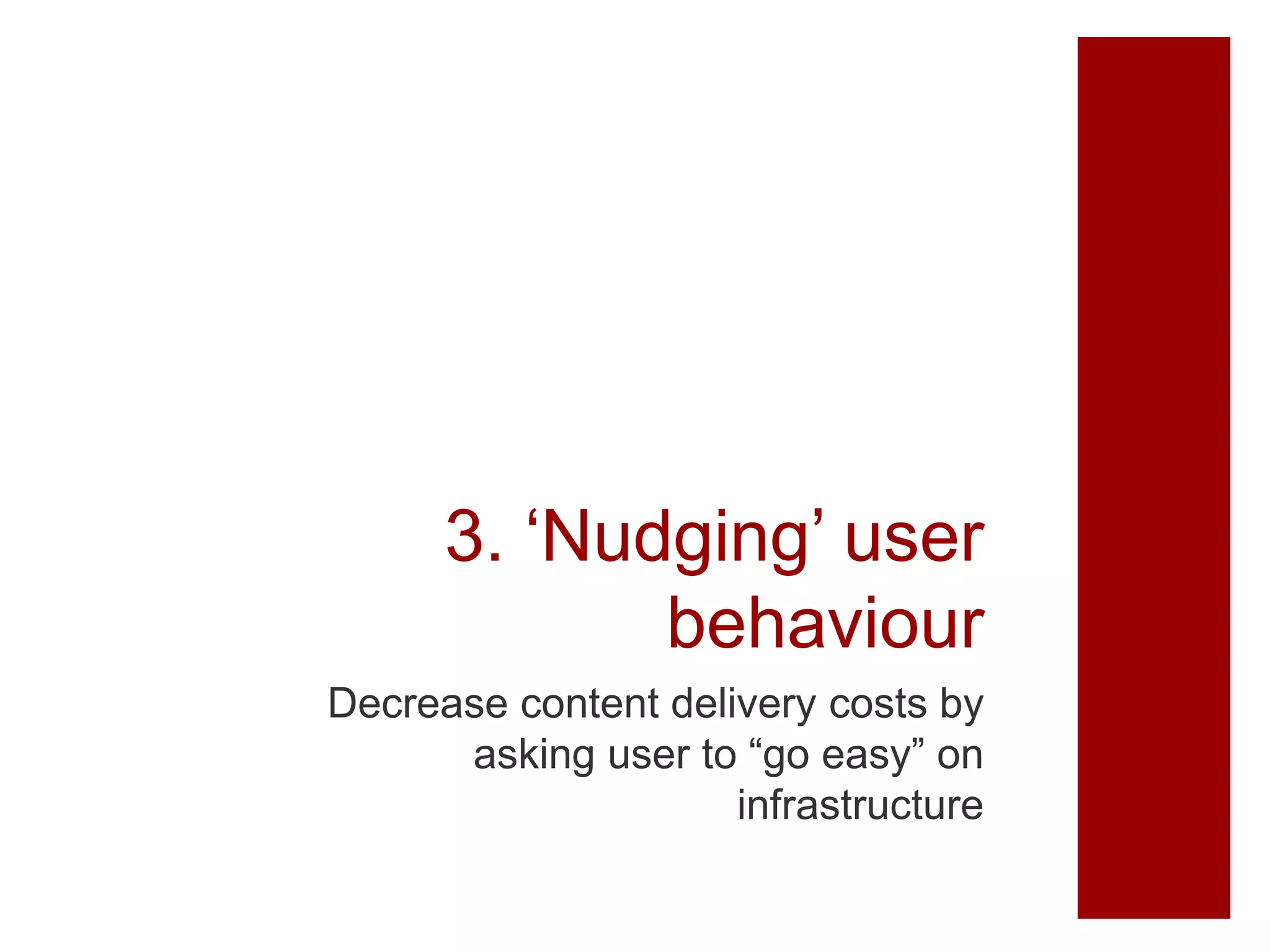 3. ‘Nudging’ user behaviour

Decrease content delivery costs by asking user to “go easy” on infrastructure